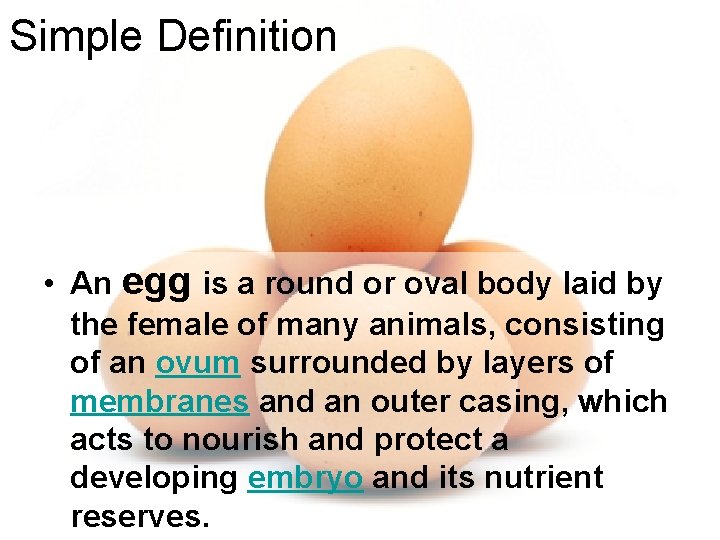 Simple Definition

• An egg is a round or oval body laid by the female of many animals, consisting of an ovum surrounded by layers of membranes and an outer casing, which acts to nourish and protect a developing embryo and its nutrient reserves.